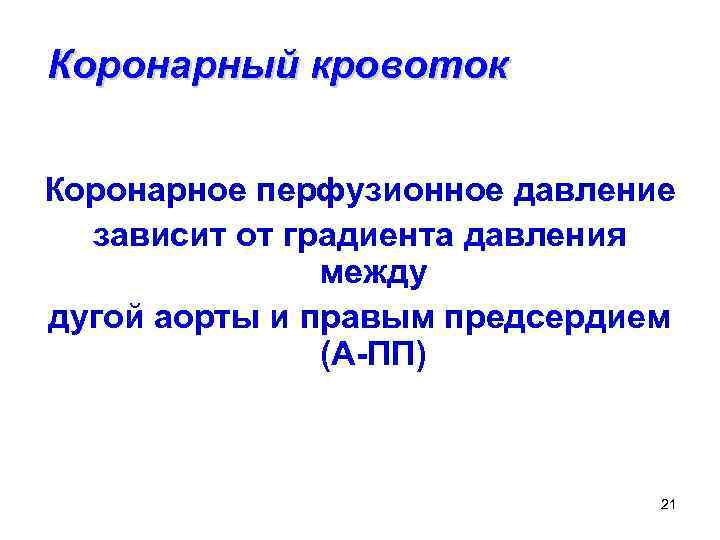 Коронарный кровоток

Коронарное перфузионное давление зависит от градиента давления между дугой аорты и правым предсердием (А-ПП)

21